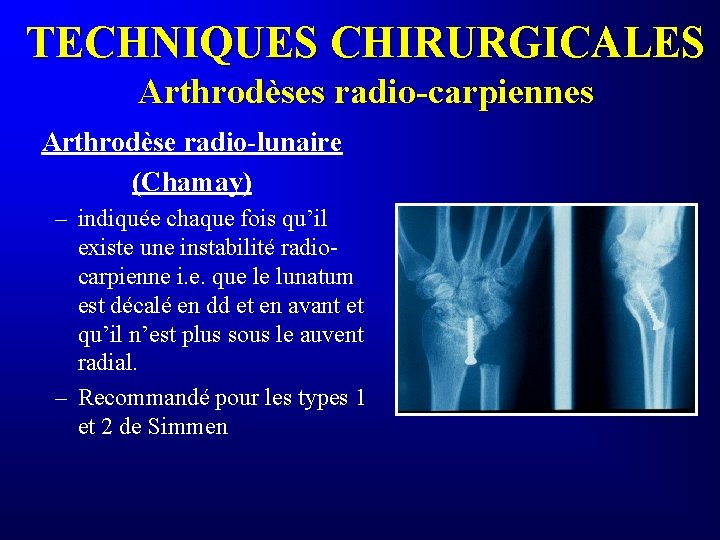 TECHNIQUES CHIRURGICALES
Arthrodèses radio-carpiennes

Arthrodèse radio-lunaire
(Chamay)

– indiquée chaque fois qu'il existe une instabilité radio-carpienne i.e. que le lunatum est décalé en dd et en avant et qu'il n'est plus sous le auvent radial.

– Recommandé pour les types 1 et 2 de Simmen